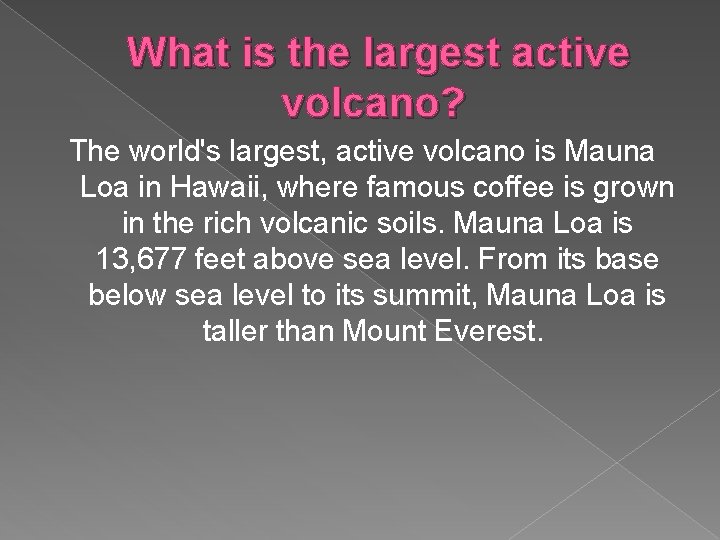 What is the largest active volcano?

The world's largest, active volcano is Mauna Loa in Hawaii, where famous coffee is grown in the rich volcanic soils. Mauna Loa is 13,677 feet above sea level. From its base below sea level to its summit, Mauna Loa is taller than Mount Everest.